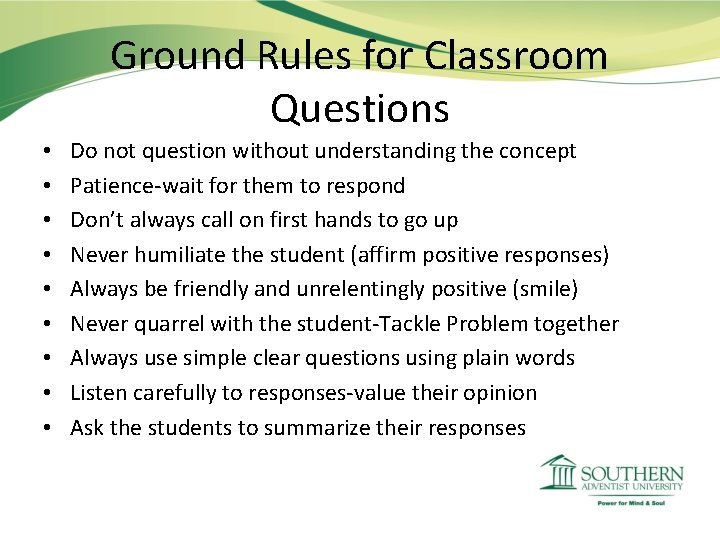 Ground Rules for Classroom Questions

• Do not question without understanding the concept
• Patience-wait for them to respond
• Don't always call on first hands to go up
• Never humiliate the student (affirm positive responses)
• Always be friendly and unrelentingly positive (smile)
• Never quarrel with the student-Tackle Problem together
• Always use simple clear questions using plain words
• Listen carefully to responses-value their opinion
• Ask the students to summarize their responses

SOUTHERN
ADVENTIST UNIVERSITY
Power for Mind & Soul